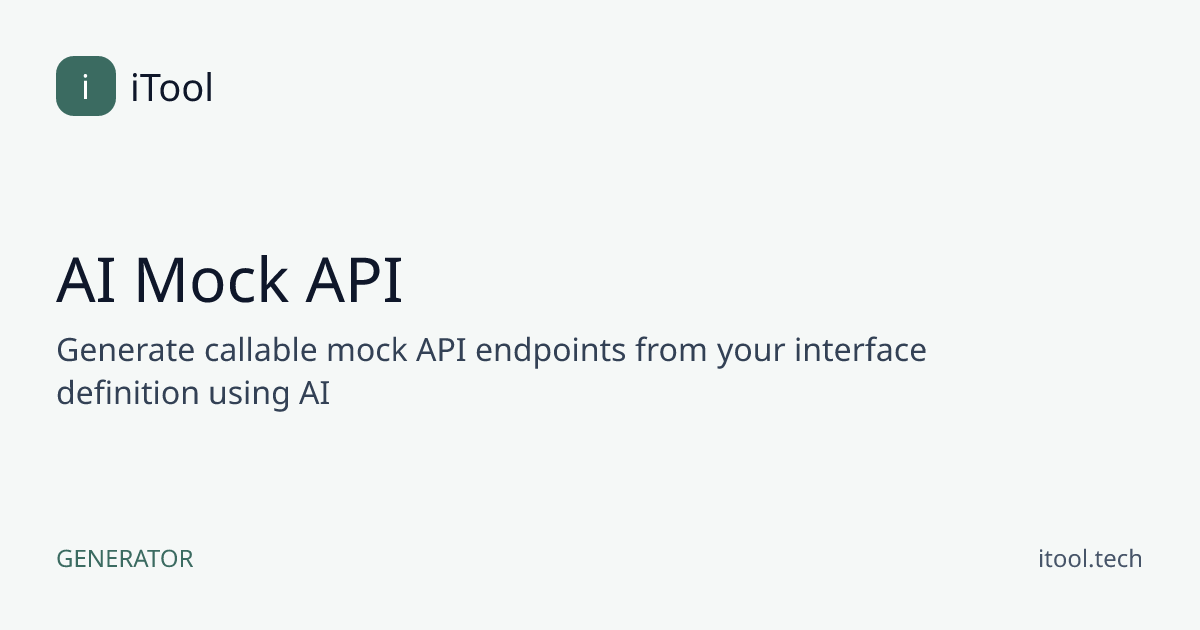 i iTool

AI Mock API

Generate callable mock API endpoints from your interface definition using AI

GENERATOR

itool.tech